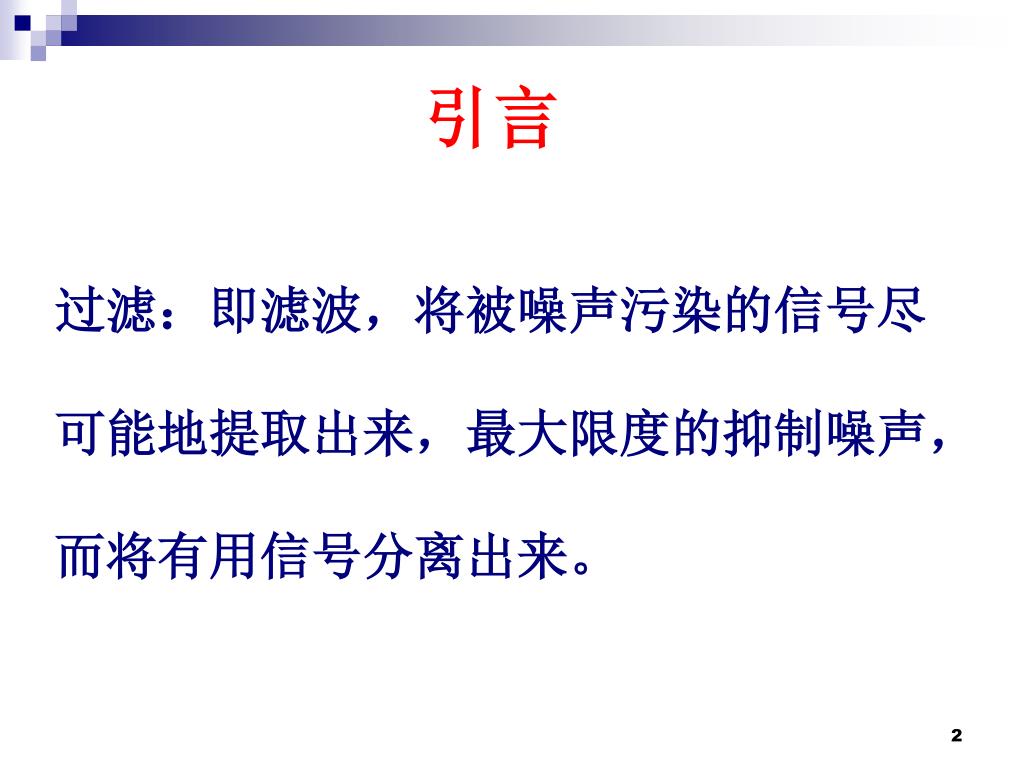 引言

过滤：即滤波，将被噪声污染的信号尽可能地提取出来，最大限度的抑制噪声，而将有用信号分离出来。

2